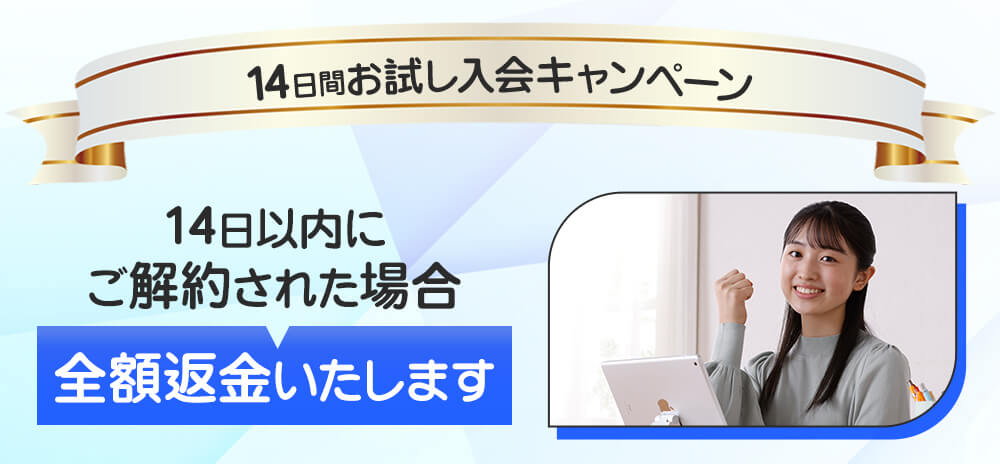 14日間お試し入会キャンペーン

14日以内に
ご解約された場合

全額返金いたします